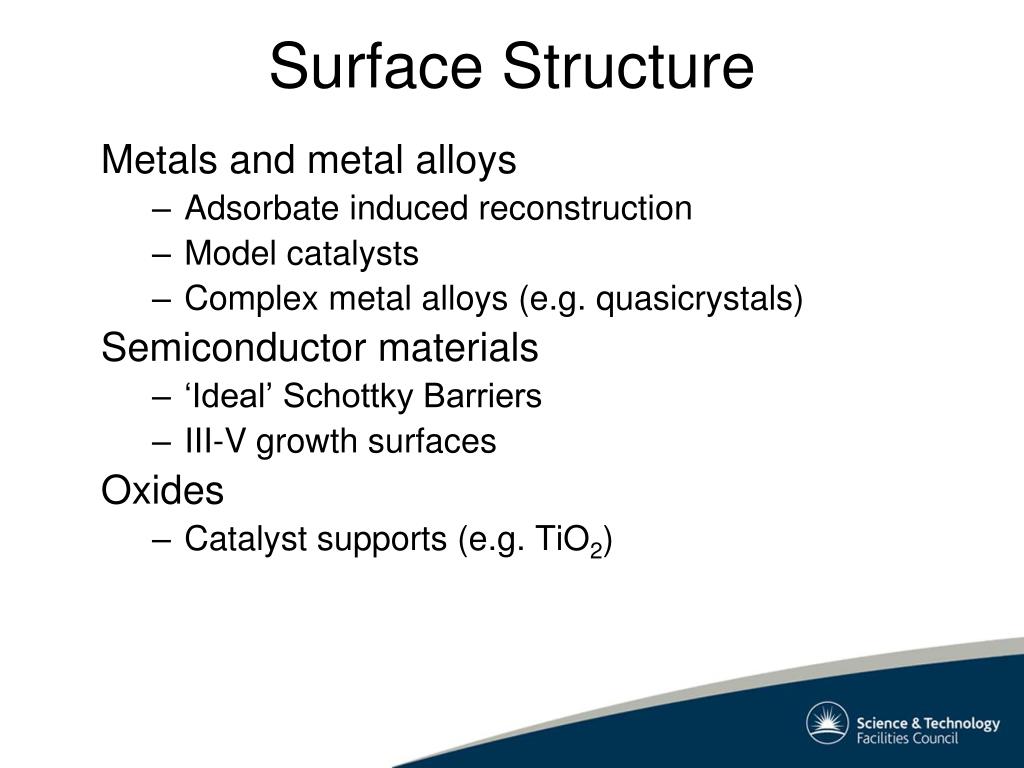 Surface Structure

Metals and metal alloys
– Adsorbate induced reconstruction
– Model catalysts
– Complex metal alloys (e.g. quasicrystals)

Semiconductor materials
– ‘Ideal’ Schottky Barriers
– III-V growth surfaces

Oxides
– Catalyst supports (e.g. $TiO_2$)

Science & Technology
Facilities Council